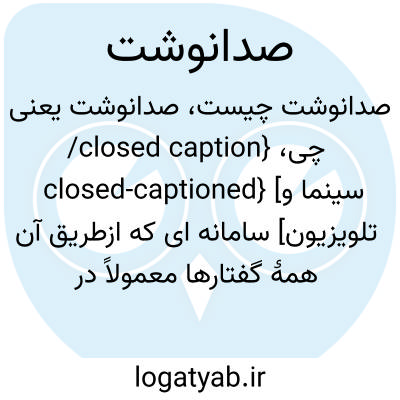 صدانوشت

صدانوشت چیست، صدانوشت یعنی چی، {closed caption/ closed-captioned} [سینما و تلویزیون] سامانه ای که ازطریق آن همهٔ گفتارها معمولاً در

logatyab.ir